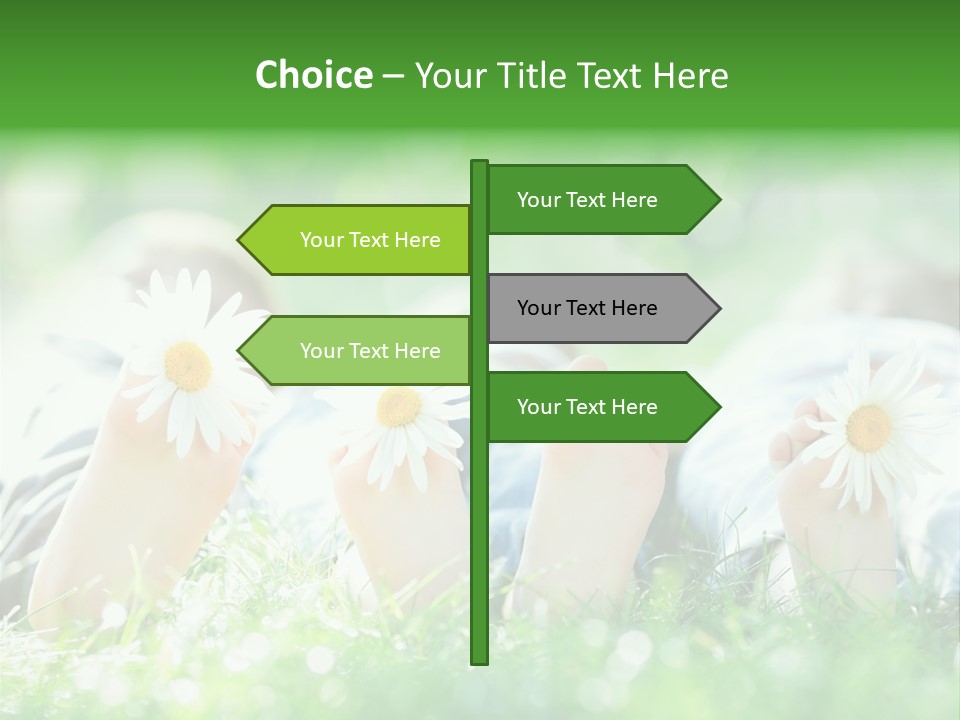 Choice – Your Title Text Here

Your Text Here

Your Text Here

Your Text Here

Your Text Here

Your Text Here